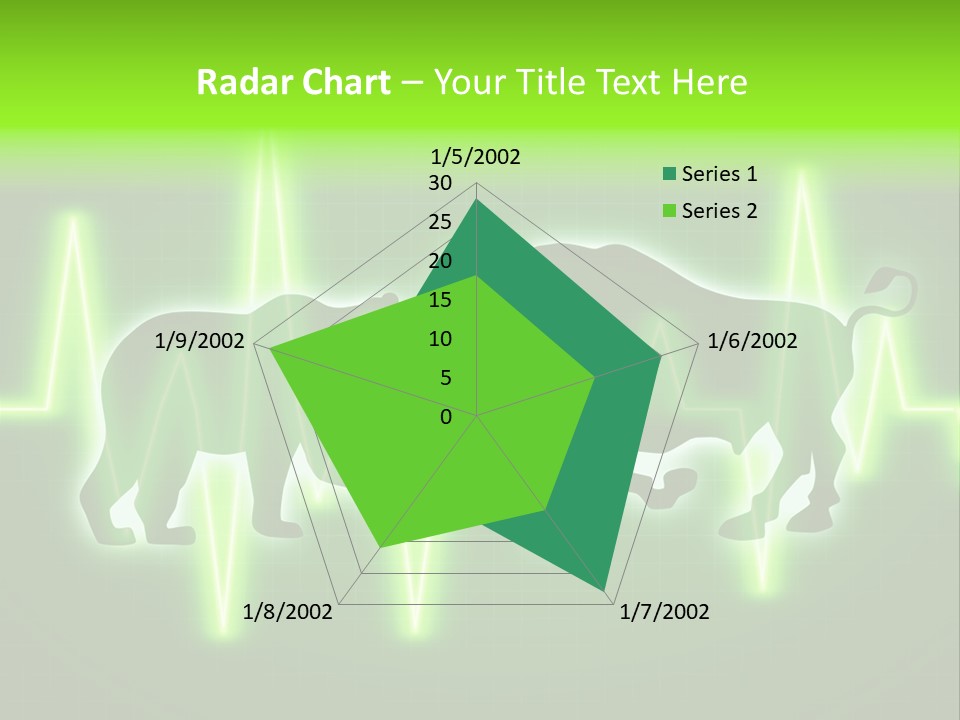 Radar Chart – Your Title Text Here

1/5/2002
30
25
20
15
10
5
0
1/6/2002
1/7/2002
1/8/2002
1/9/2002

Series 1
Series 2